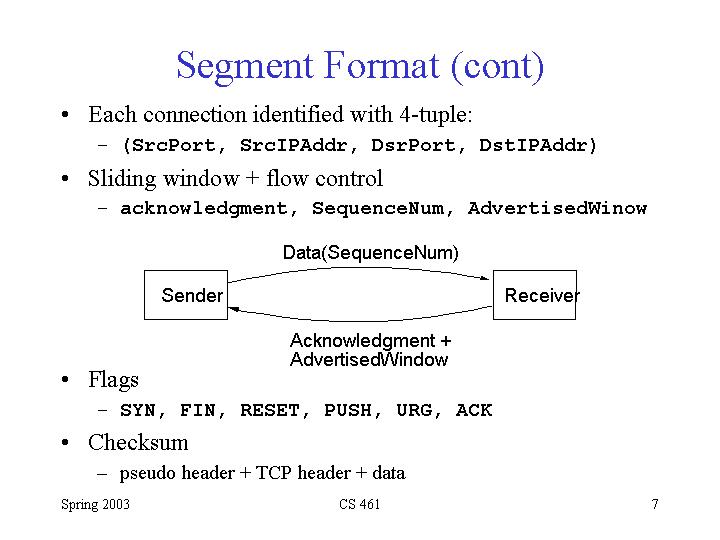 Segment Format (cont)

• Each connection identified with 4-tuple:
  – (SrcPort, SrcIPAddr, DsrPort, DstIPAddr)

• Sliding window + flow control
  – acknowledgment, SequenceNum, AdvertisedWinow

Data(SequenceNum)

Sender

Receiver

Acknowledgment + AdvertisedWindow

• Flags
  – SYN, FIN, RESET, PUSH, URG, ACK

• Checksum
  – pseudo header + TCP header + data

Spring 2003

CS 461

7